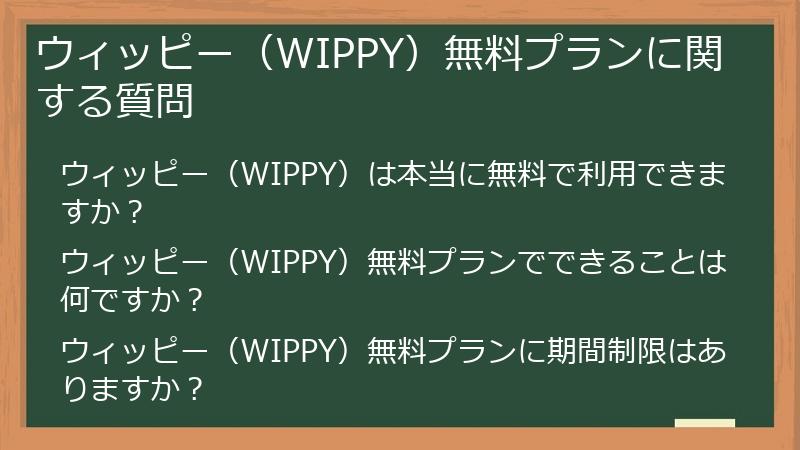 ウィッピー（WIPPY）無料プランに関する質問

ウィッピー（WIPPY）は本当に無料で利用できますか？

ウィッピー（WIPPY）無料プランでできることは何ですか？

ウィッピー（WIPPY）無料プランに期間制限はありますか？